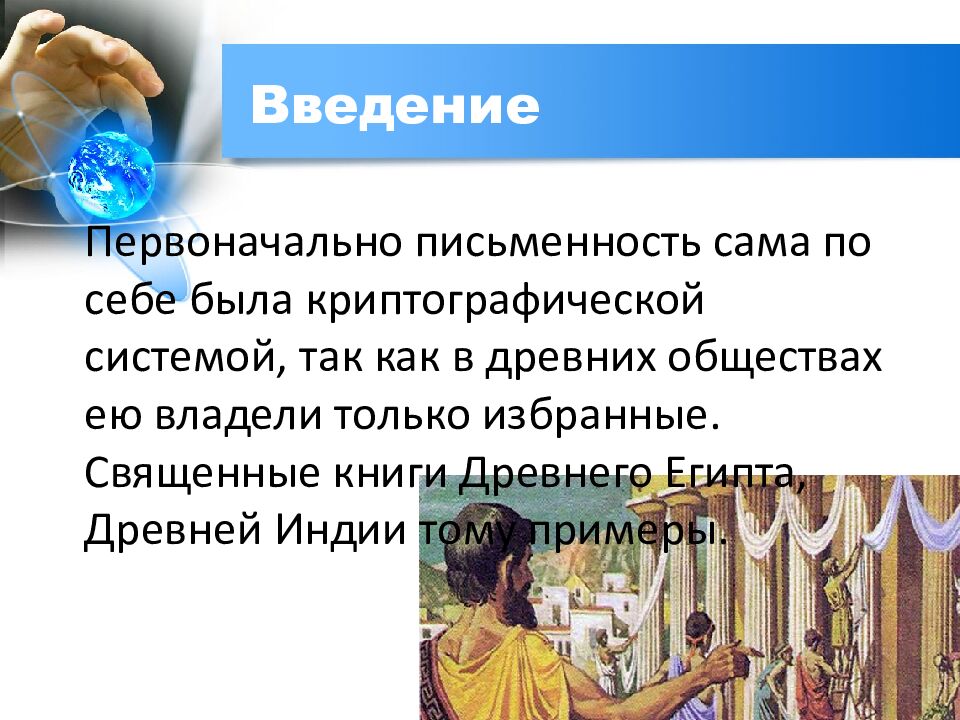 Введение

Первоначально письменность сама по себе была криптографической системой, так как в древних обществах ею владели только избранные. Священные книги Древнего Египта, Древней Индии тому примеры.